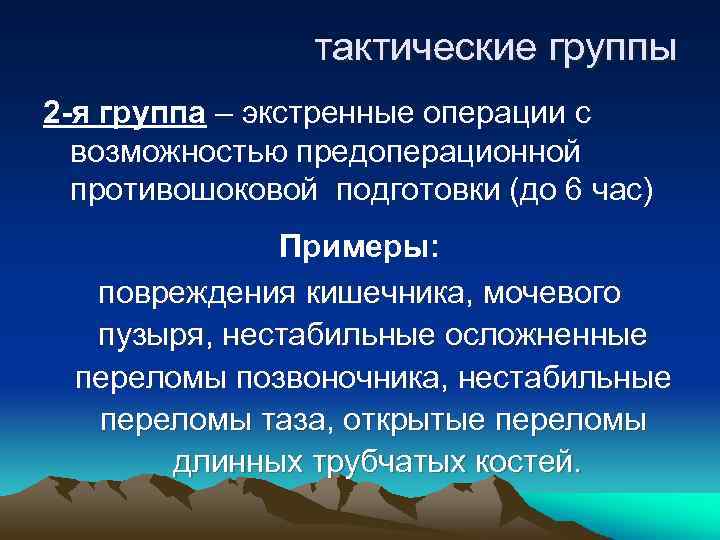 тактические группы

2-я группа – экстренные операции с возможностью предоперационной противошоковой подготовки (до 6 час)

Примеры:

повреждения кишечника, мочевого пузыря, нестабильные осложненные переломы позвоночника, нестабильные переломы таза, открытые переломы длинных трубчатых костей.